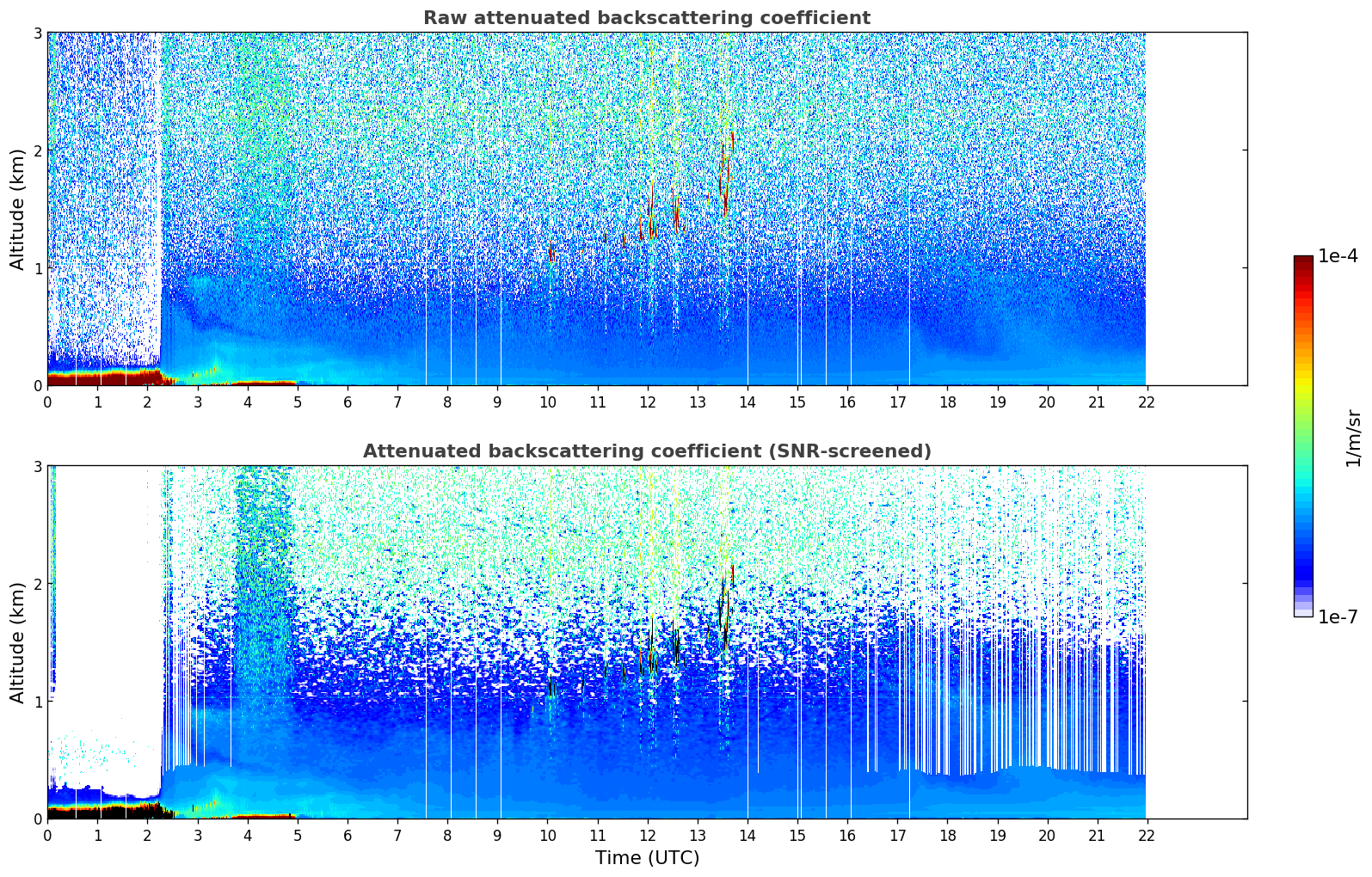 Raw attenuated backscattering coefficient

Altitude (km)

3
2
1
0

0 1 2 3 4 5 6 7 8 9 10 11 12 13 14 15 16 17 18 19 20 21 22

Attenuated backscattering coefficient (SNR-screened)

Altitude (km)

3
2
1
0

0 1 2 3 4 5 6 7 8 9 10 11 12 13 14 15 16 17 18 19 20 21 22

Time (UTC)

1e-4

1/m/sr

1e-7